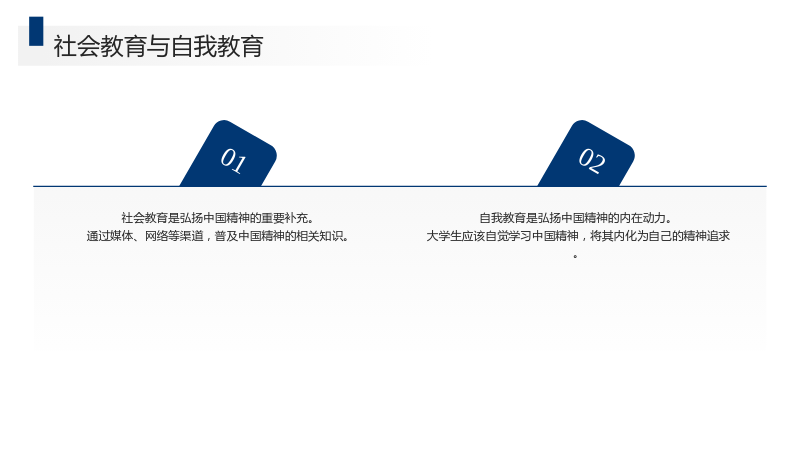 社会教育与自我教育

01

社会教育是弘扬中国精神的重要补充。
通过媒体、网络等渠道，普及中国精神的相关知识。

02

自我教育是弘扬中国精神的内在动力。
大学生应该自觉学习中国精神，将其内化为自己的精神追求。